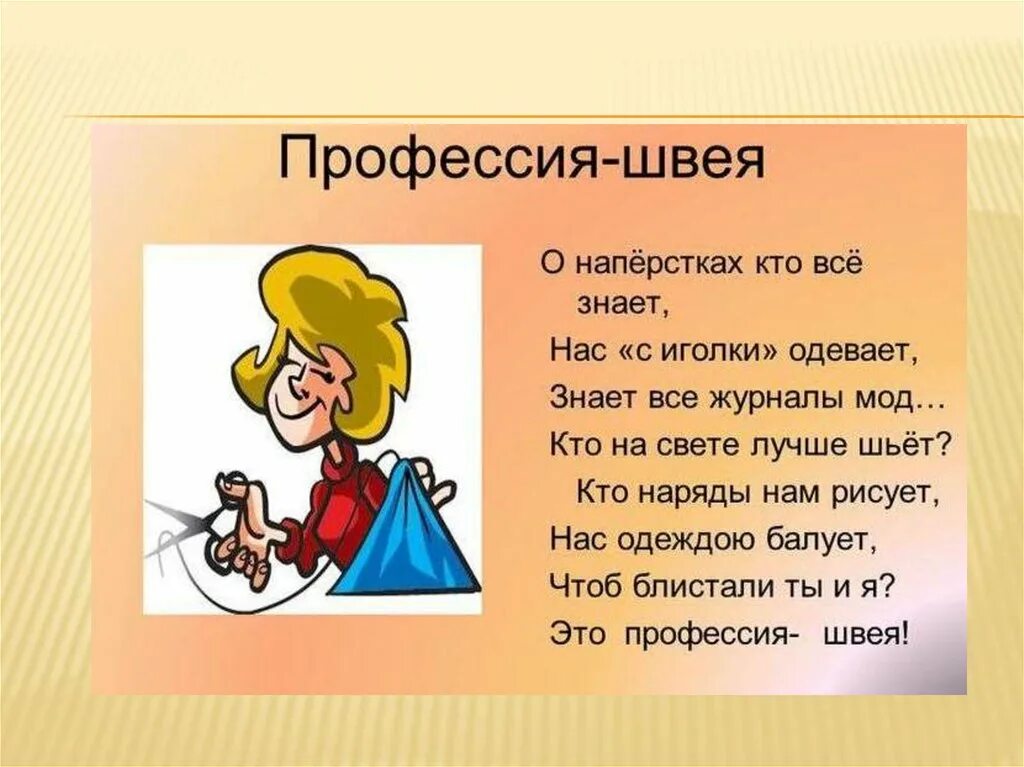 Профессия-швея

О напёрстках кто всё знает,
Нас «с иголки» одевает,
Знает все журналы мод…
Кто на свете лучше шьёт?
Кто наряды нам рисует,
Нас одеждою балует,
Чтоб блистали ты и я?
Это профессия- швея!